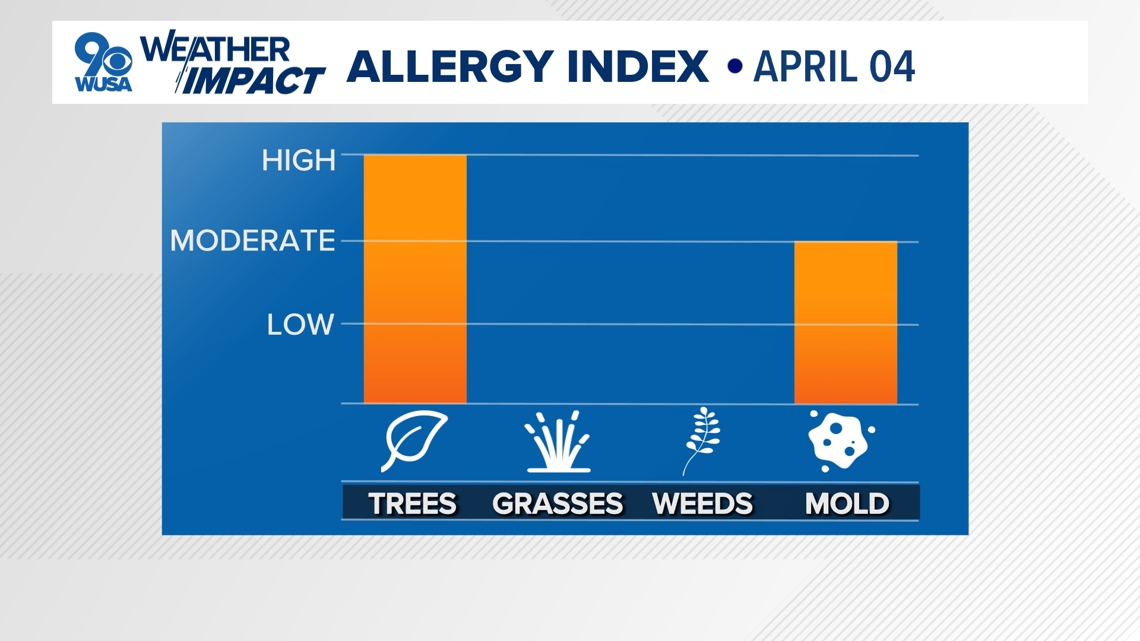 9 WUSA WEATHER IMPACT ALLERGY INDEX • APRIL 04

HIGH
MODERATE
LOW

TREES GRASSES WEEDS MOLD